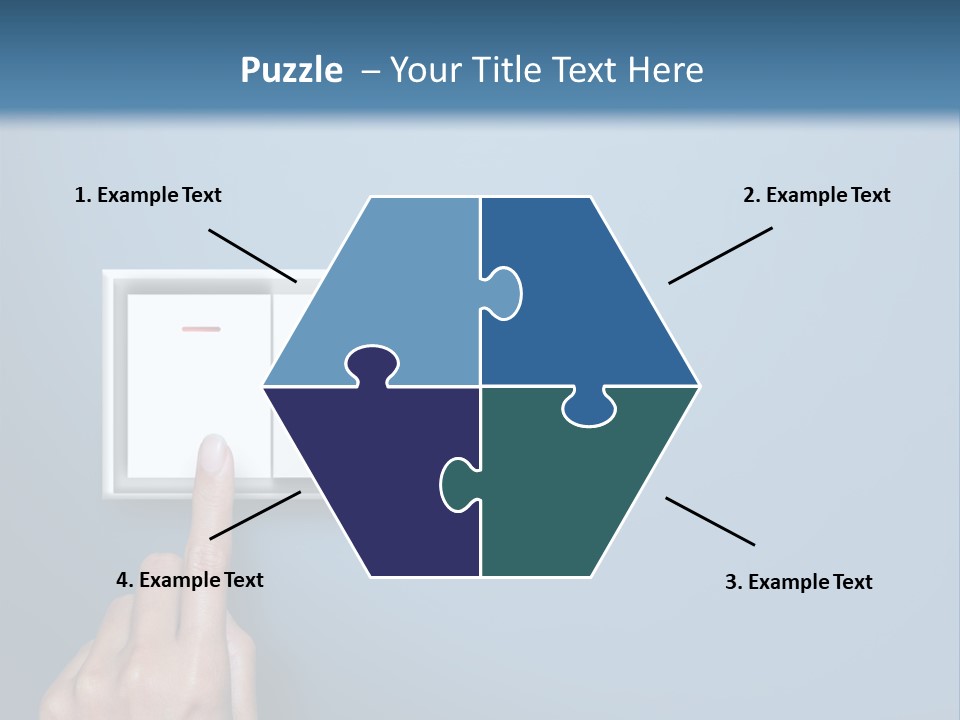 Puzzle – Your Title Text Here

1. Example Text

2. Example Text

4. Example Text

3. Example Text